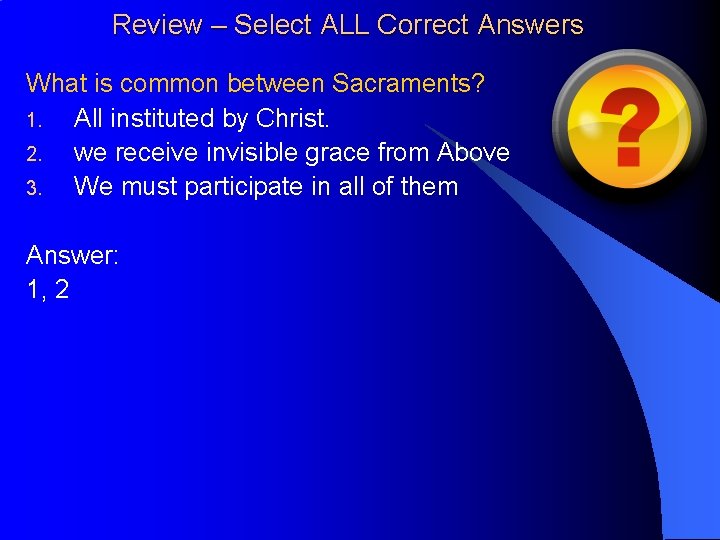 Review – Select ALL Correct Answers

What is common between Sacraments?

1. All instituted by Christ.
2. we receive invisible grace from Above
3. We must participate in all of them

Answer:
1, 2

?